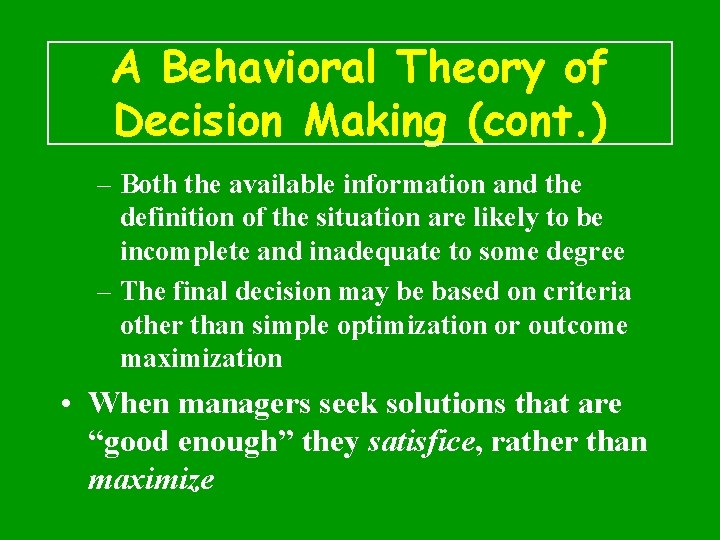 A Behavioral Theory of Decision Making (cont.)

– Both the available information and the definition of the situation are likely to be incomplete and inadequate to some degree

– The final decision may be based on criteria other than simple optimization or outcome maximization

• When managers seek solutions that are “good enough” they satisfice, rather than maximize